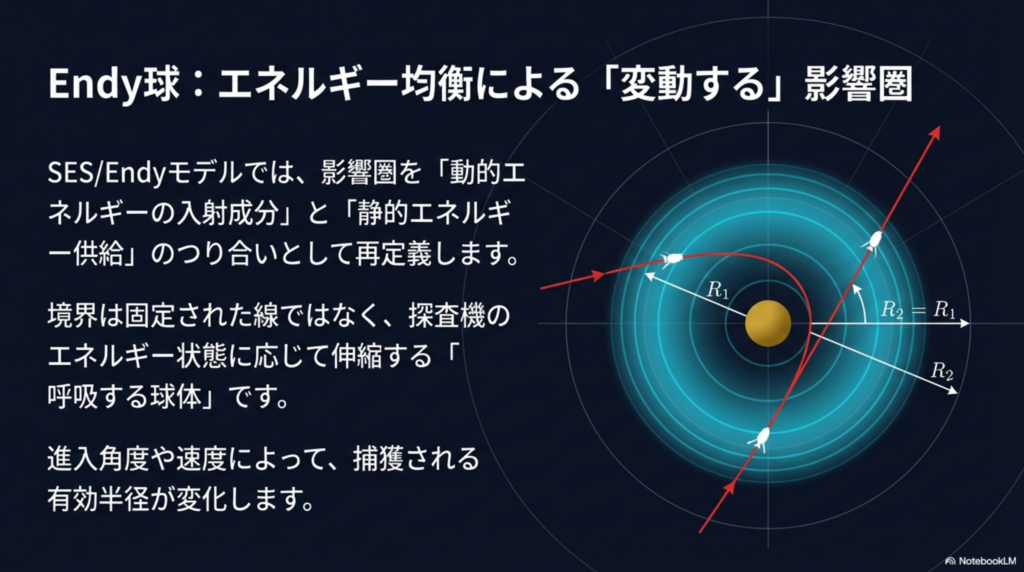 Endy球：エネルギー均衡による「変動する」影響圏

SES/Endyモデルでは、影響圏を「動的エネルギーの入射成分」と「静的エネルギー供給」のつり合いとして再定義します。

境界は固定された線ではなく、探査機のエネルギー状態に応じて伸縮する「呼吸する球体」です。

進入角度や速度によって、捕獲される有効半径が変化します。

$R_1$

$R_2 = R_1$

$R_2$

NotebookLM